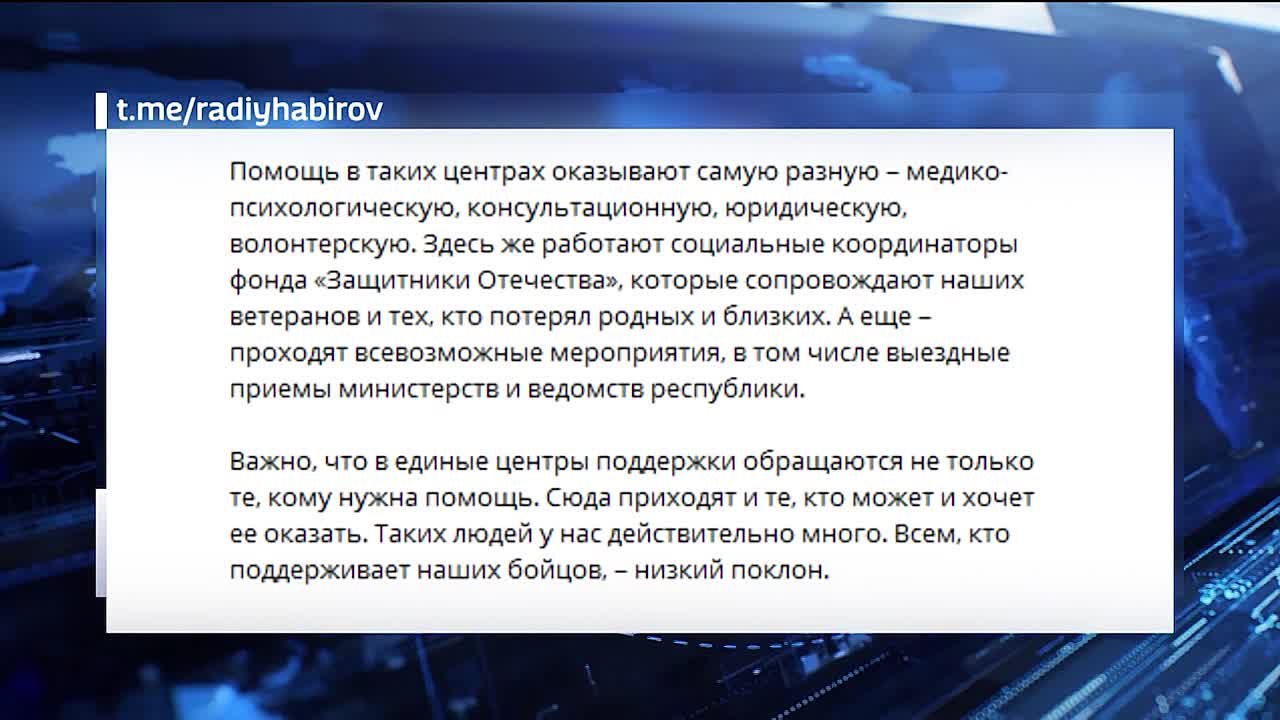 t.me/radiyhabirov

Помощь в таких центрах оказывают самую разную – медико-психологическую, консультационную, юридическую, волонтерскую. Здесь же работают социальные координаторы фонда «Защитники Отечества», которые сопровождают наших ветеранов и тех, кто потерял родных и близких. А еще – проходят всевозможные мероприятия, в том числе выездные приемы министерств и ведомств республики.

Важно, что в единые центры поддержки обращаются не только те, кому нужна помощь. Сюда приходят и те, кто может и хочет ее оказать. Таких людей у нас действительно много. Всем, кто поддерживает наших бойцов, – низкий поклон.